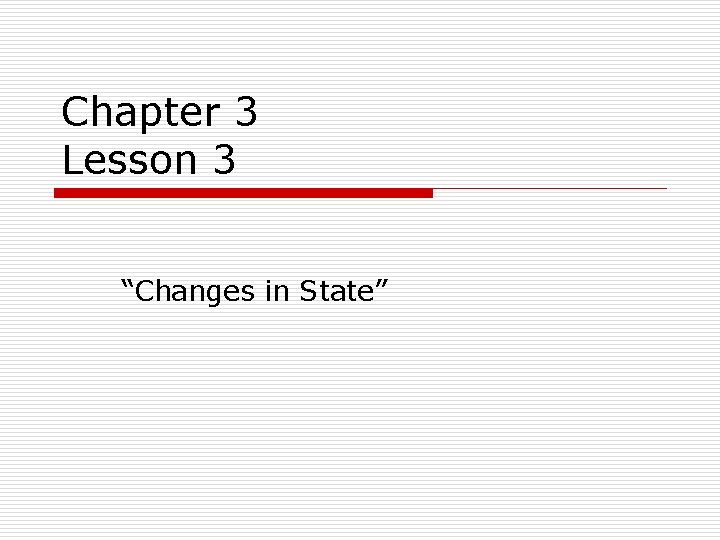 Chapter 3
Lesson 3

“Changes in State”